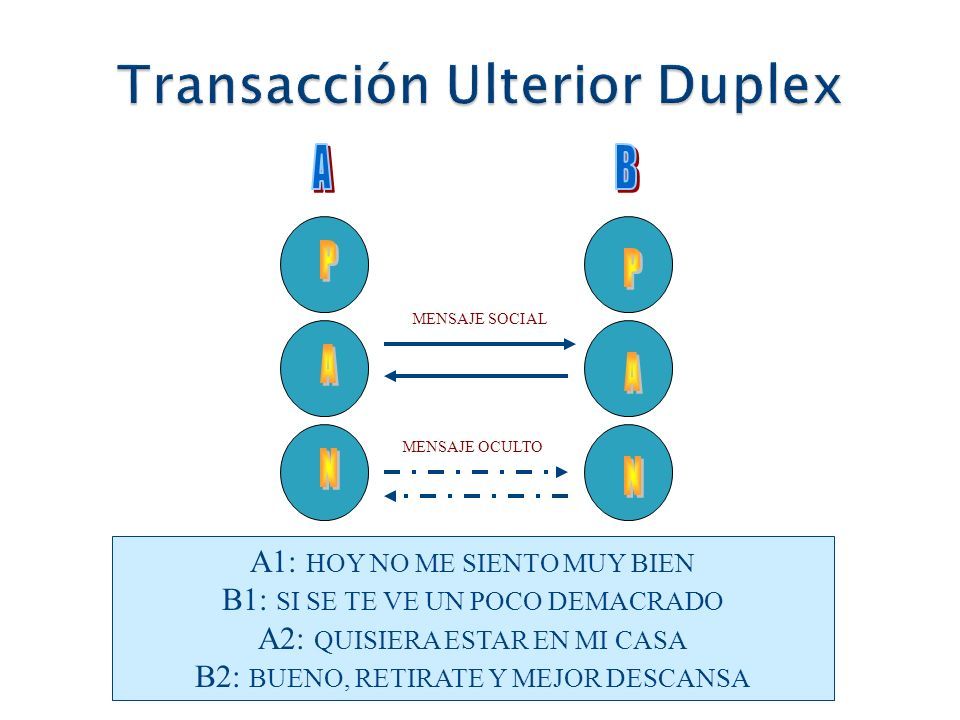 Transacción Ulterior Duplex

A

B

P

P

MENSAJE SOCIAL

A

A

MENSAJE OCULTO

N

N

A1: HOY NO ME SIENTO MUY BIEN
B1: SI SE TE VE UN POCO DEMACRADO
A2: QUISIERA ESTAR EN MI CASA
B2: BUENO, RETIRATE Y MEJOR DESCANSA